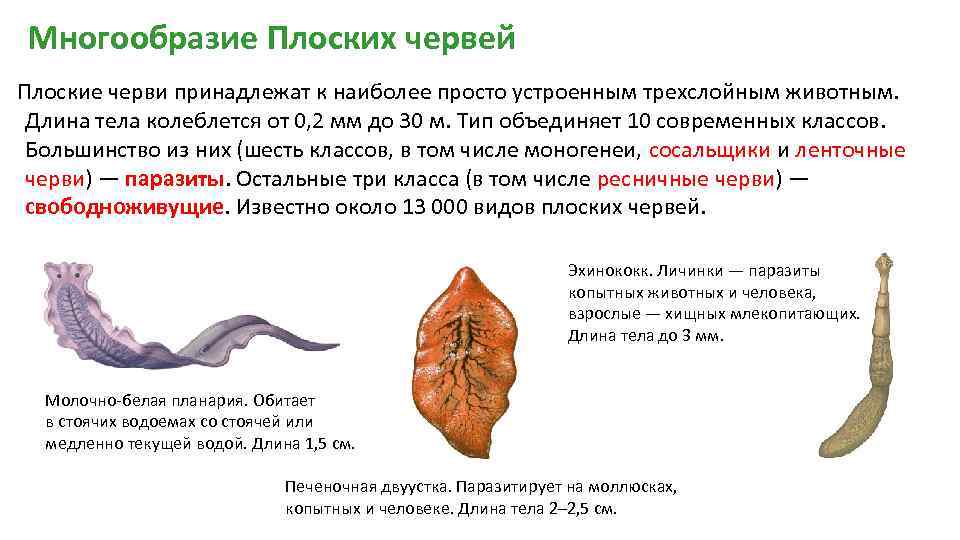 Многообразие Плоских червей

Плоские черви принадлежат к наиболее просто устроенным трехслойным животным. Длина тела колеблется от 0,2 мм до 30 м. Тип объединяет 10 современных классов. Большинство из них (шесть классов, в том числе моногенеи, сосальщики и ленточные черви) — паразиты. Остальные три класса (в том числе ресничные черви) — свободноживущие. Известно около 13 000 видов плоских червей.

Эхинококк. Личинки — паразиты копытных животных и человека, взрослые — хищных млекопитающих. Длина тела до 3 мм.

Молочно-белая планария. Обитает в стоячих водоемах со стоячей или медленно текущей водой. Длина 1,5 см.

Печеночная двуустка. Паразитирует на моллюсках, копытных и человеке. Длина тела 2–2,5 см.